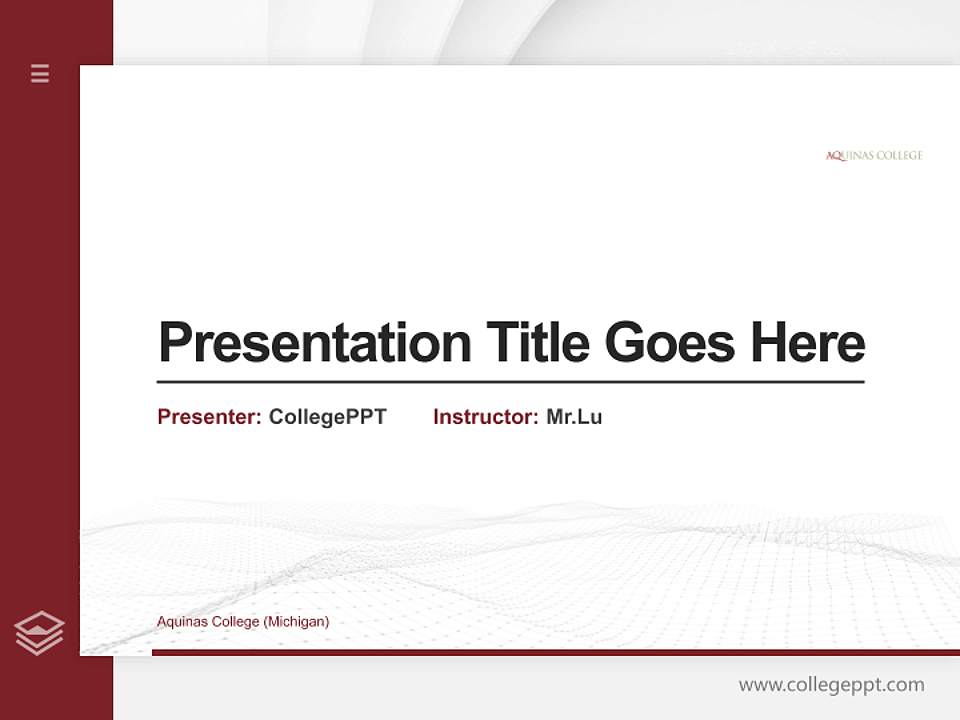 AQUINAS COLLEGE

Presentation Title Goes Here

Presenter: CollegePPT Instructor: Mr.Lu

Aquinas College (Michigan)

www.collegeppt.com